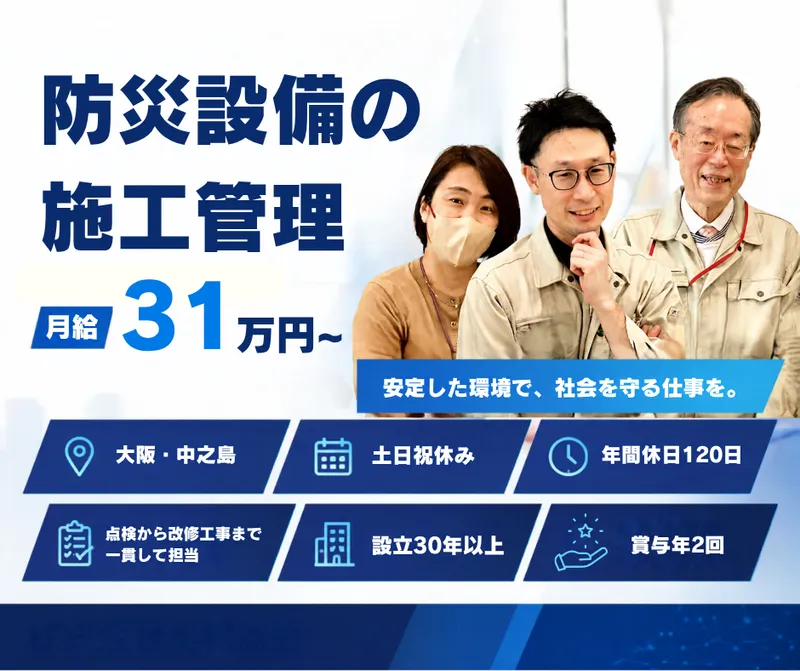 防災設備の
施工管理

月給 31万円~

安定した環境で、社会を守る仕事を。

大阪・中之島

土日祝休み

年間休日120日

点検から改修工事まで一貫して担当

設立30年以上

賞与年2回